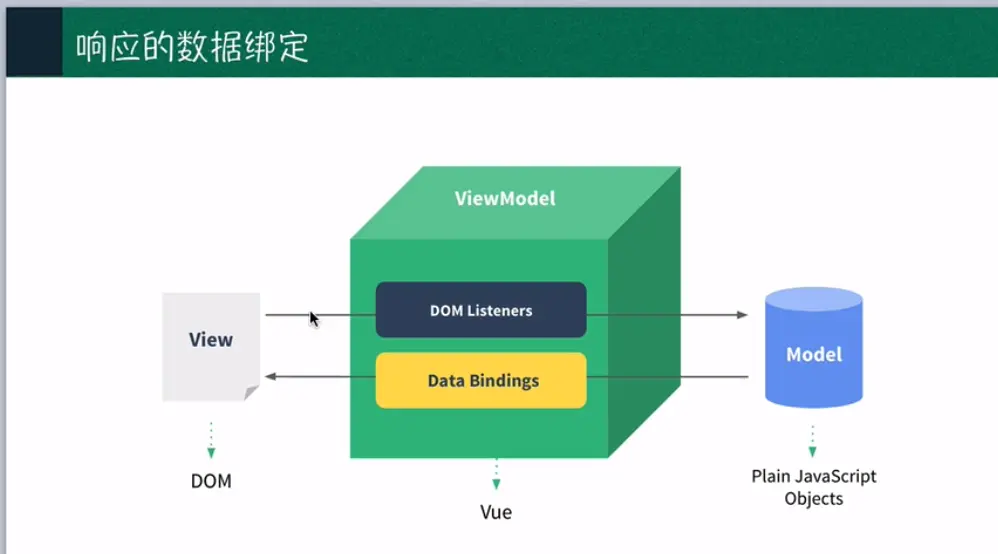 响应的数据绑定

ViewModel

View

DOM Listeners

Data Bindings

Model

DOM

Vue

Plain JavaScript Objects